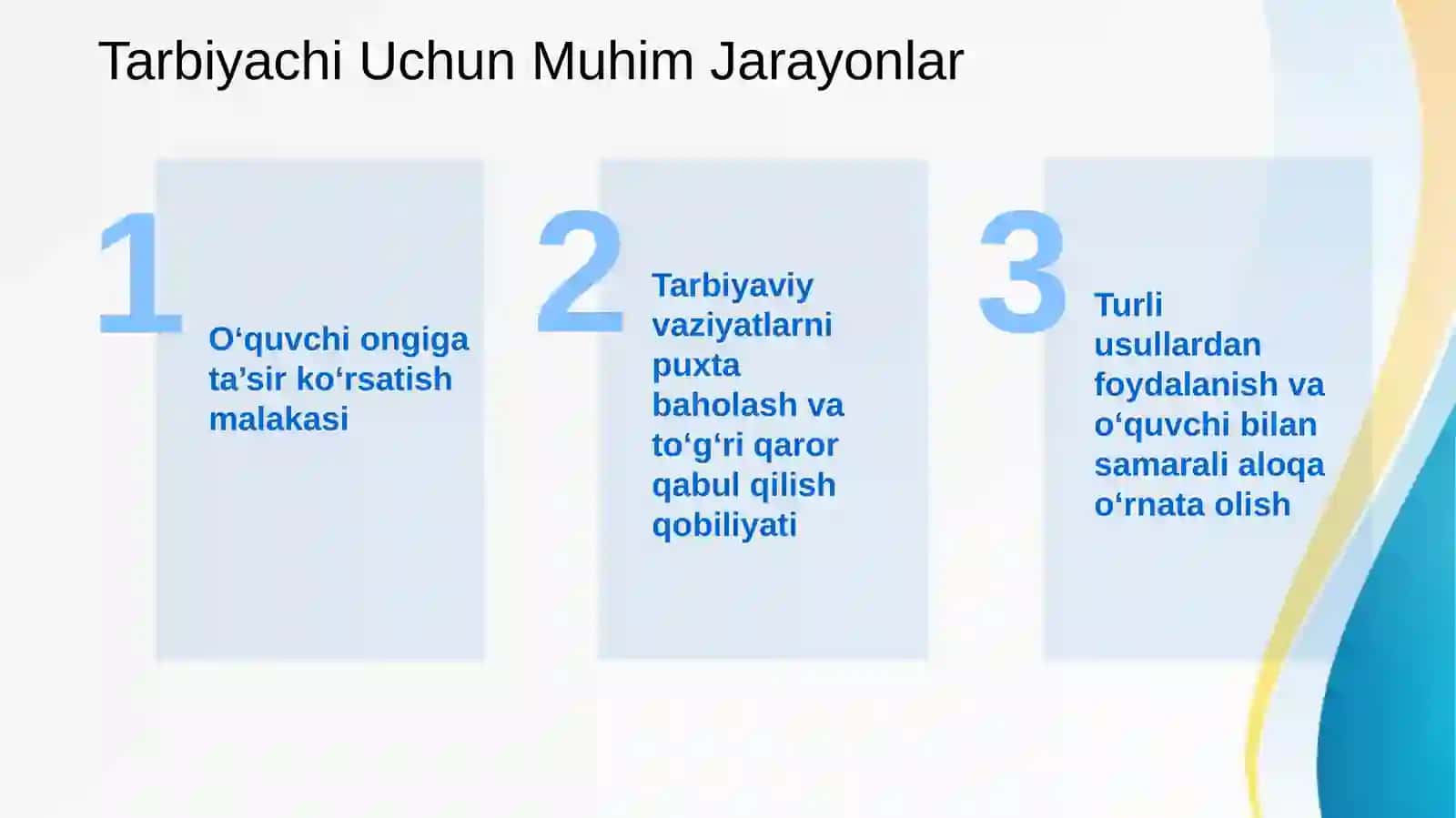 Tarbiyachi Uchun Muhim Jarayonlar

1

O‘quvchi ongiga ta’sir ko‘rsatish malakasi

2

Tarbiyaviy vaziyatlarni puxta baholash va to‘g‘ri qaror qabul qilish qobiliyati

3

Turli usullardan foydalanish va o‘quvchi bilan samarali aloqa o‘rnata olish